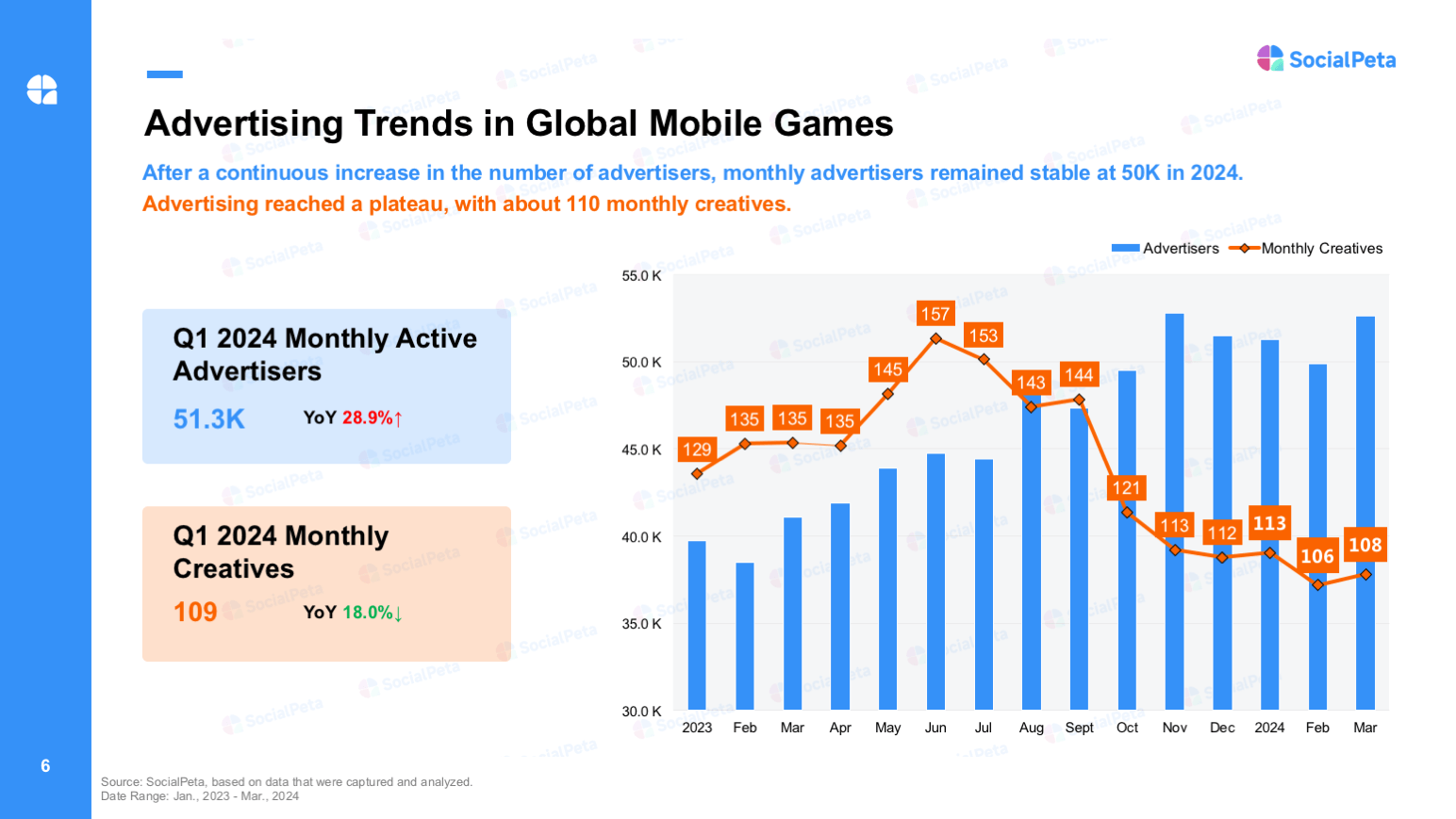 SocialPeta

Advertising Trends in Global Mobile Games

After a continuous increase in the number of advertisers, monthly advertisers remained stable at 50K in 2024.
Advertising reached a plateau, with about 110 monthly creatives.

Q1 2024 Monthly Active Advertisers
51.3K YoY 28.9%↑

Q1 2024 Monthly Creatives
109 YoY 18.0%↓

Advertisers Monthly Creatives

55.0 K
50.0 K
45.0 K
40.0 K
35.0 K
30.0 K

129 135 135 135 145 157 153 143 144 121 113 112 113 106 108

2023 Feb Mar Apr May Jun Jul Aug Sept Oct Nov Dec 2024 Feb Mar

6

Source: SocialPeta, based on data that were captured and analyzed.
Date Range: Jan., 2023 - Mar., 2024